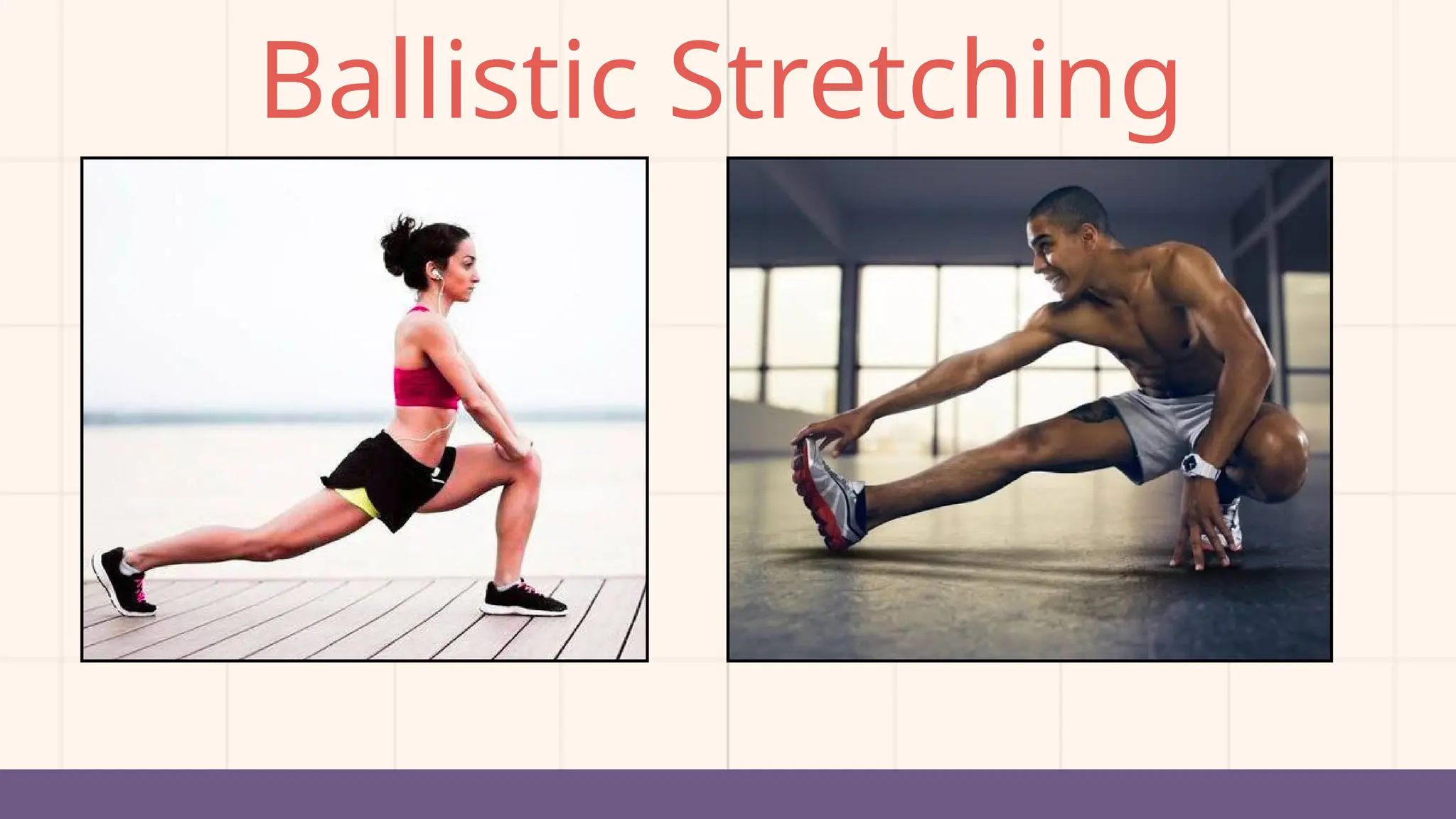 Ballistic Stretching